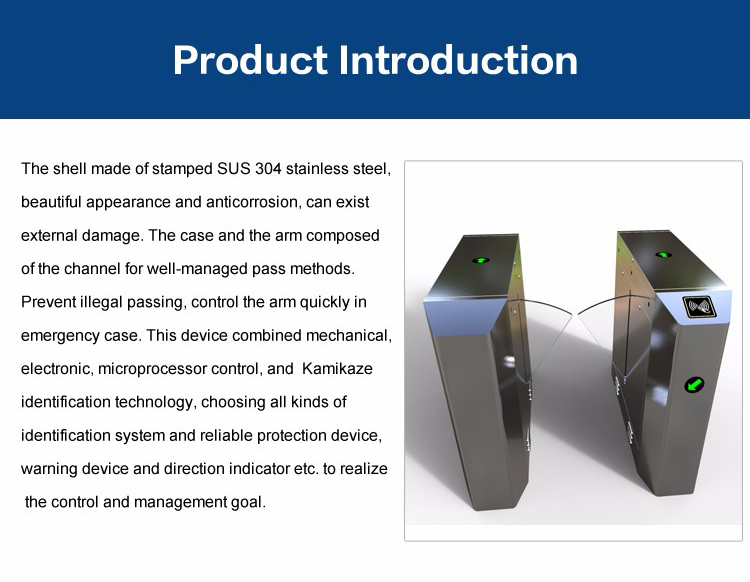 Product Introduction

The shell made of stamped SUS 304 stainless steel, beautiful appearance and anticorrosion, can exist external damage. The case and the arm composed of the channel for well-managed pass methods. Prevent illegal passing, control the arm quickly in emergency case. This device combined mechanical, electronic, microprocessor control, and Kamikaze identification technology, choosing all kinds of identification system and reliable protection device, warning device and direction indicator etc. to realize the control and management goal.